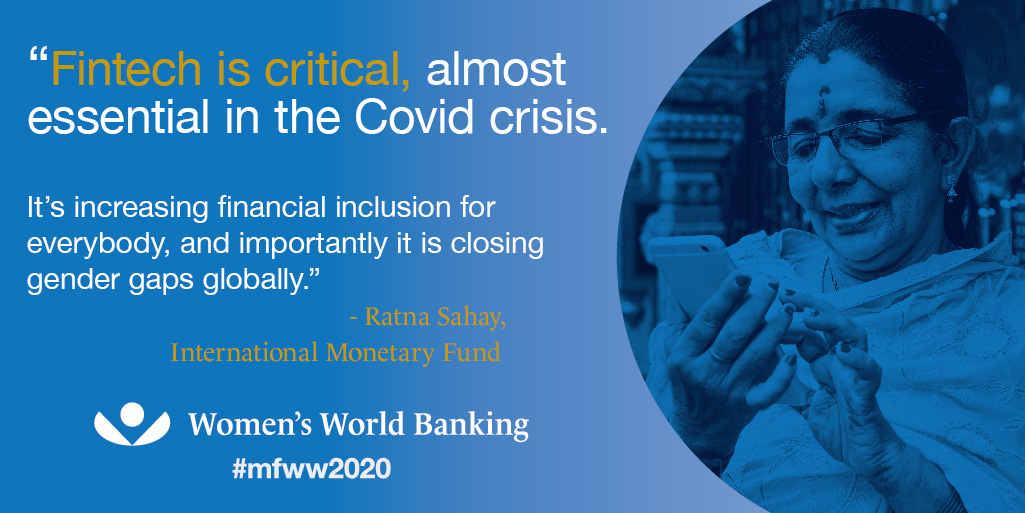 “Fintech is critical, almost essential in the Covid crisis.

It’s increasing financial inclusion for everybody, and importantly it is closing gender gaps globally.”

- Ratna Sahay,
International Monetary Fund

Women’s World Banking
#mfww2020